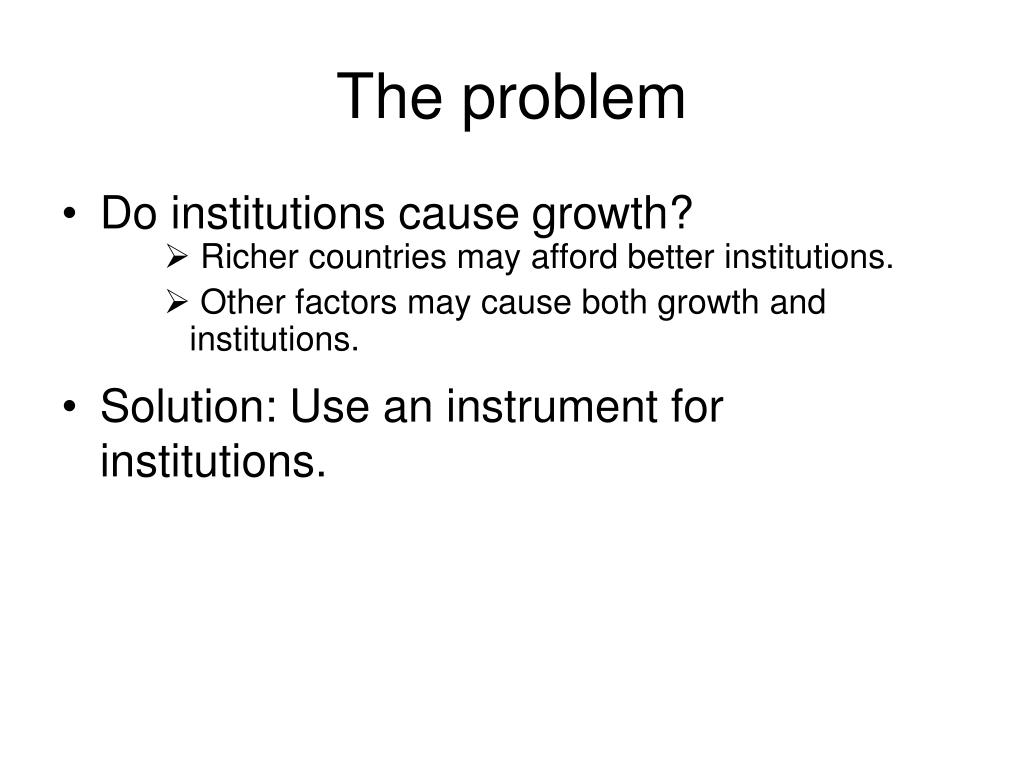 The problem

• Do institutions cause growth?
  ➢ Richer countries may afford better institutions.
  ➢ Other factors may cause both growth and institutions.

• Solution: Use an instrument for institutions.